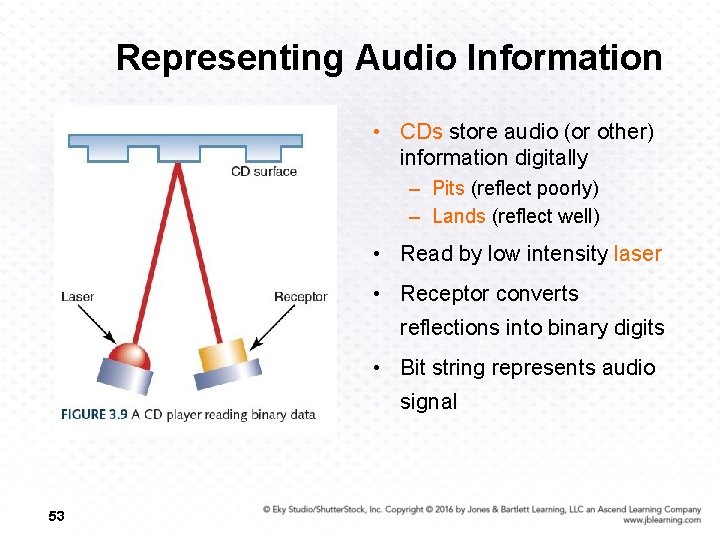 Representing Audio Information

CD surface

Laser

Receptor

FIGURE 3.9 A CD player reading binary data

• CDs store audio (or other) information digitally
– Pits (reflect poorly)
– Lands (reflect well)

• Read by low intensity laser

• Receptor converts reflections into binary digits

• Bit string represents audio signal

53

© Eky Studio/ShutterStock, Inc. Copyright © 2016 by Jones & Bartlett Learning, LLC an Ascend Learning Company
www.jblearning.com